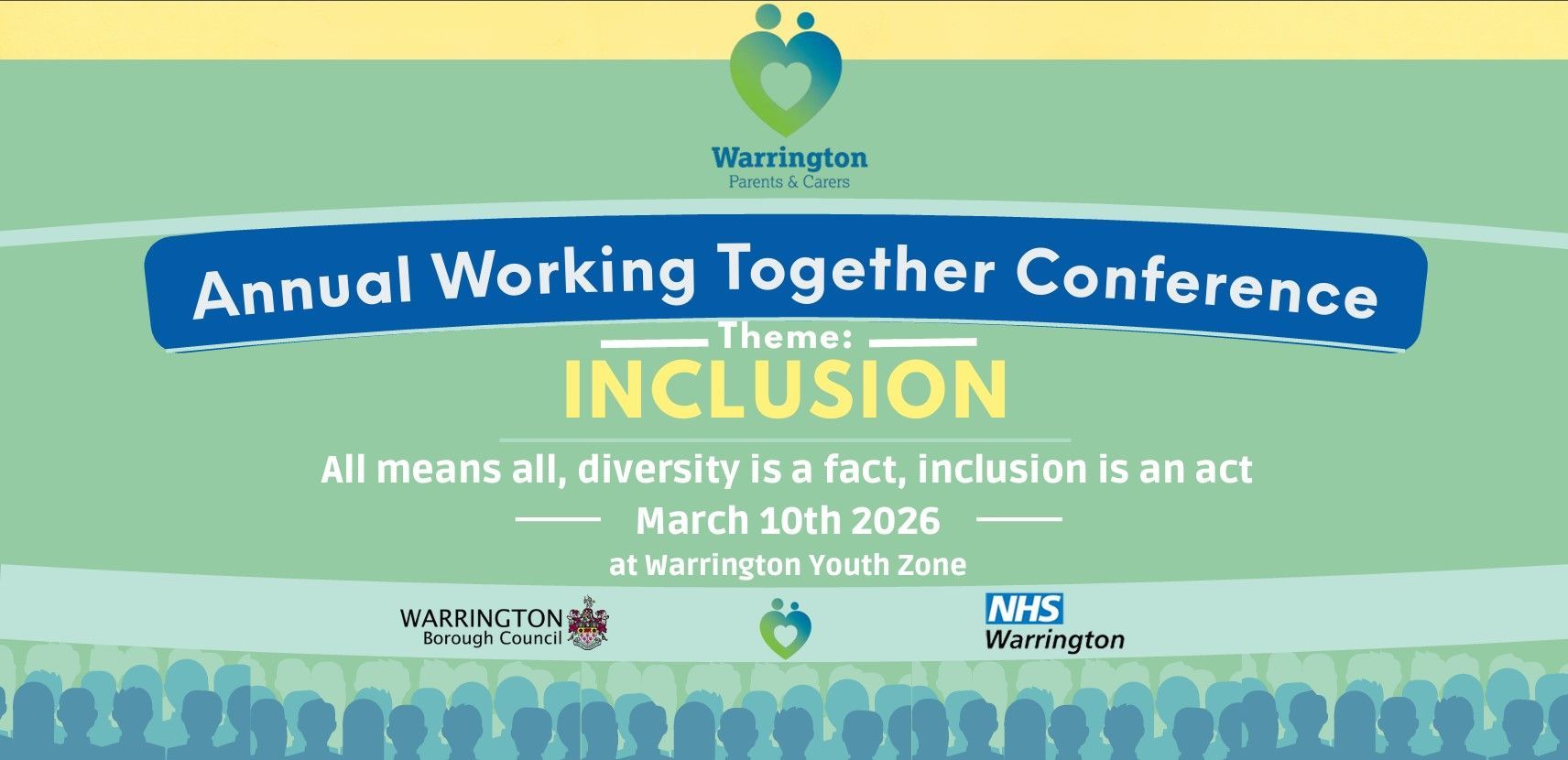 Warrington
Parents & Carers

Annual Working Together Conference

Theme:

INCLUSION

All means all, diversity is a fact, inclusion is an act

March 10th 2026

at Warrington Youth Zone

WARRINGTON
Borough Council

NHS
Warrington